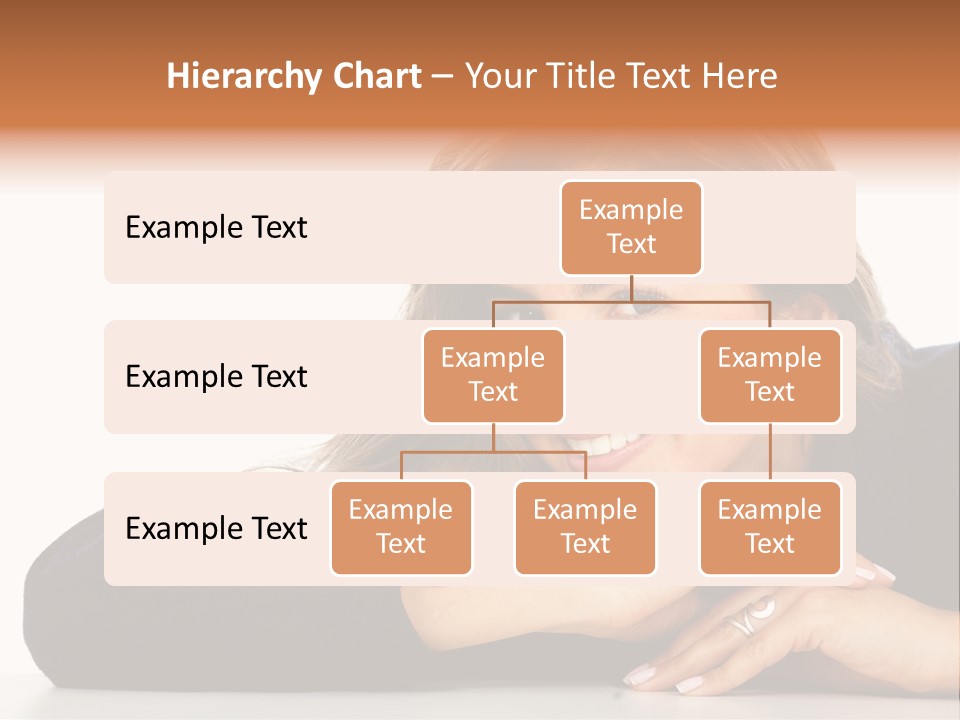 Hierarchy Chart – Your Title Text Here

Example Text

Example Text

Example Text

Example Text

Example Text

Example Text

Example Text

Example Text

Example Text